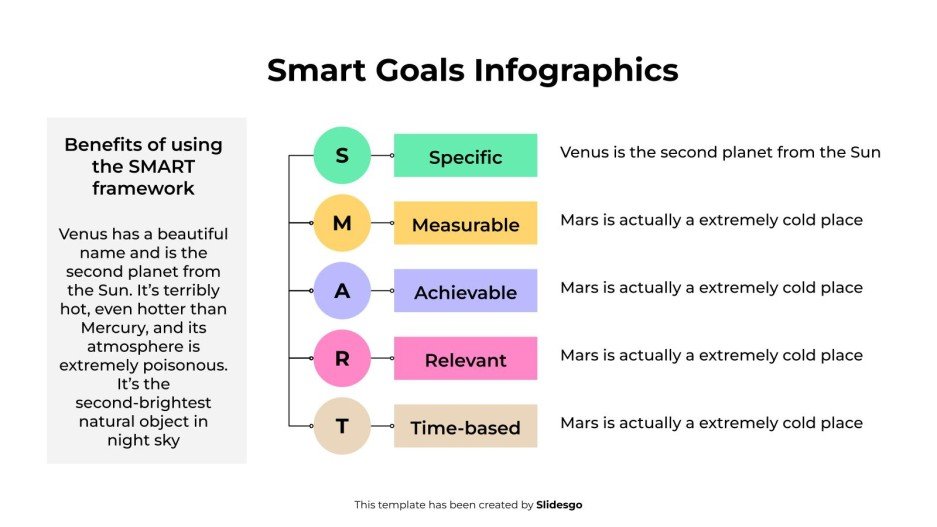 Smart Goals Infographics

Benefits of using the SMART framework

Venus has a beautiful name and is the second planet from the Sun. It's terribly hot, even hotter than Mercury, and its atmosphere is extremely poisonous. It's the second-brightest natural object in night sky

S
Specific
Venus is the second planet from the Sun

M
Measurable
Mars is actually a extremely cold place

A
Achievable
Mars is actually a extremely cold place

R
Relevant
Mars is actually a extremely cold place

T
Time-based
Mars is actually a extremely cold place

This template has been created by Slidesgo